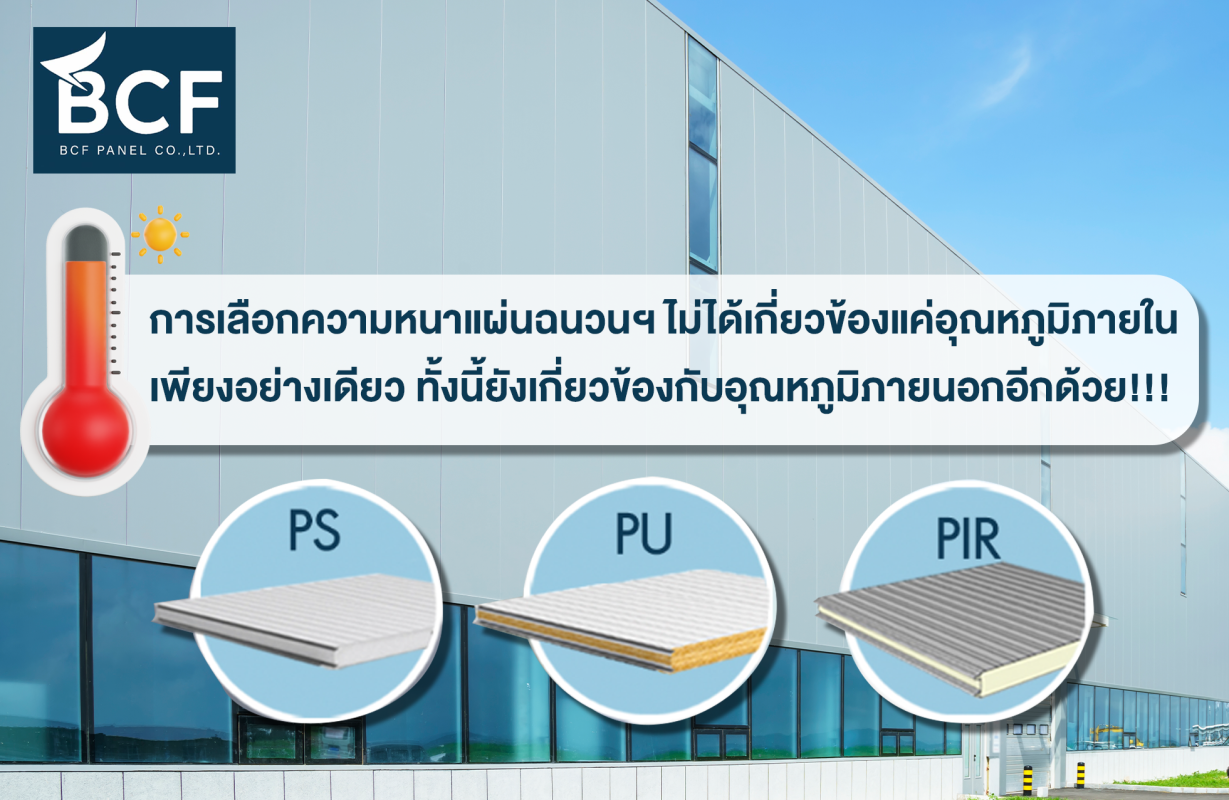 BCF
BCF PANEL CO.,LTD.

การเลือกความหนาแผ่นฉนวนฯ ไม่ได้เกี่ยวข้องแค่อุณหภูมิภายในเพียงอย่างเดียว ทั้งนี้ยังเกี่ยวข้องกับอุณหภูมิภายนอกอีกด้วย!!!

PS

PU

PIR